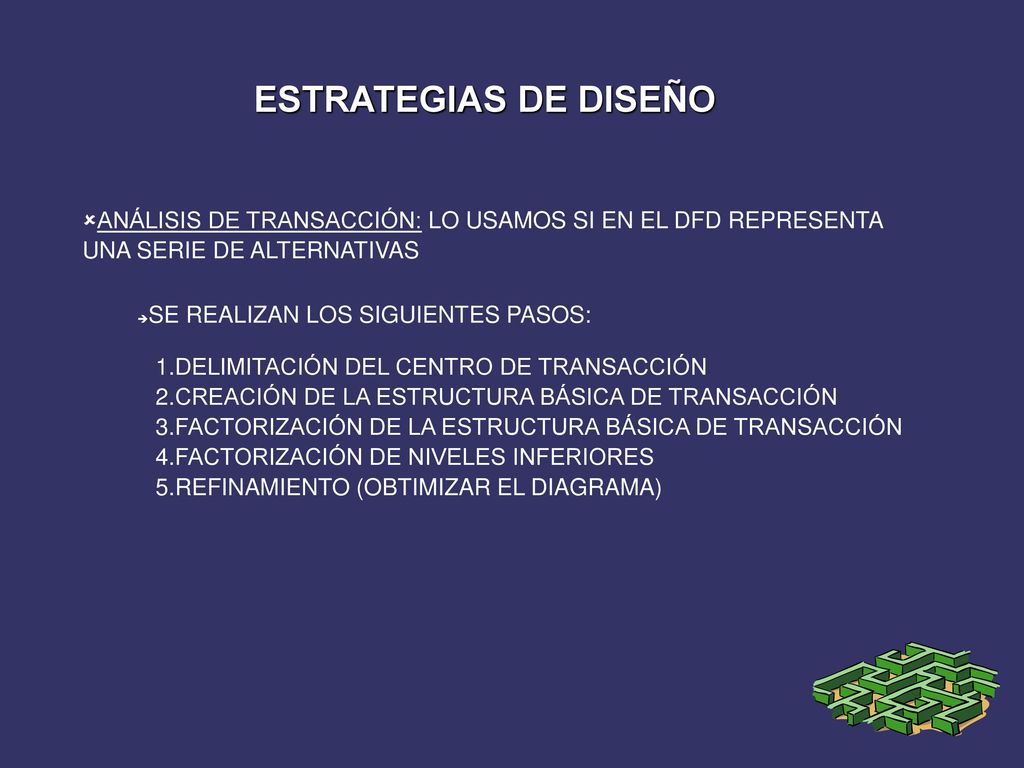 ESTRATEGIAS DE DISEÑO

ANÁLISIS DE TRANSACCIÓN: LO USAMOS SI EN EL DFD REPRESENTA UNA SERIE DE ALTERNATIVAS

SE REALIZAN LOS SIGUIENTES PASOS:

1.DELIMITACIÓN DEL CENTRO DE TRANSACCIÓN
2.CREACIÓN DE LA ESTRUCTURA BÁSICA DE TRANSACCIÓN
3.FACTORIZACIÓN DE LA ESTRUCTURA BÁSICA DE TRANSACCIÓN
4.FACTORIZACIÓN DE NIVELES INFERIORES
5.REFINAMIENTO (OBTIMIZAR EL DIAGRAMA)